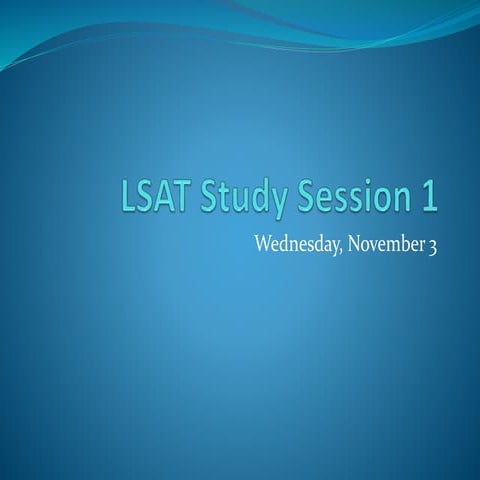 LSAT Study Session 1

Wednesday, November 3